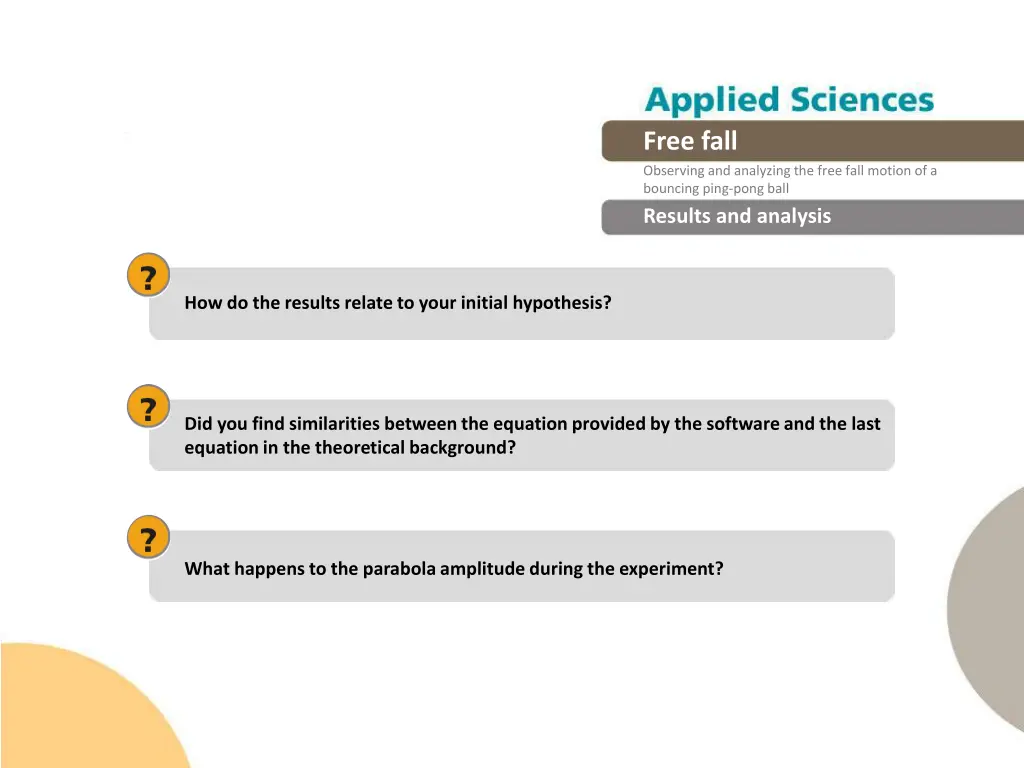 Applied Sciences

Free fall

Observing and analyzing the free fall motion of a bouncing ping-pong ball

Results and analysis

?

How do the results relate to your initial hypothesis?

?

Did you find similarities between the equation provided by the software and the last equation in the theoretical background?

?

What happens to the parabola amplitude during the experiment?